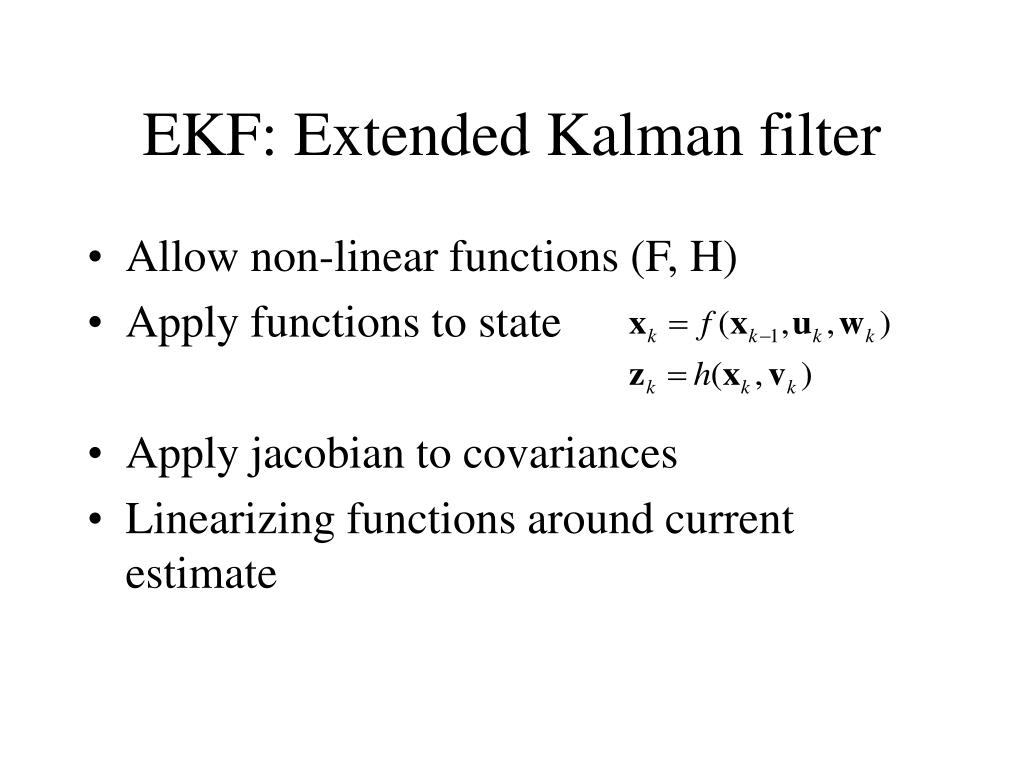 EKF: Extended Kalman filter

• Allow non-linear functions (F, H)
• Apply functions to state $\mathbf{x}_k = f(\mathbf{x}_{k-1}, \mathbf{u}_k, \mathbf{w}_k)$
$\mathbf{z}_k = h(\mathbf{x}_k, \mathbf{v}_k)$

• Apply jacobian to covariances
• Linearizing functions around current estimate